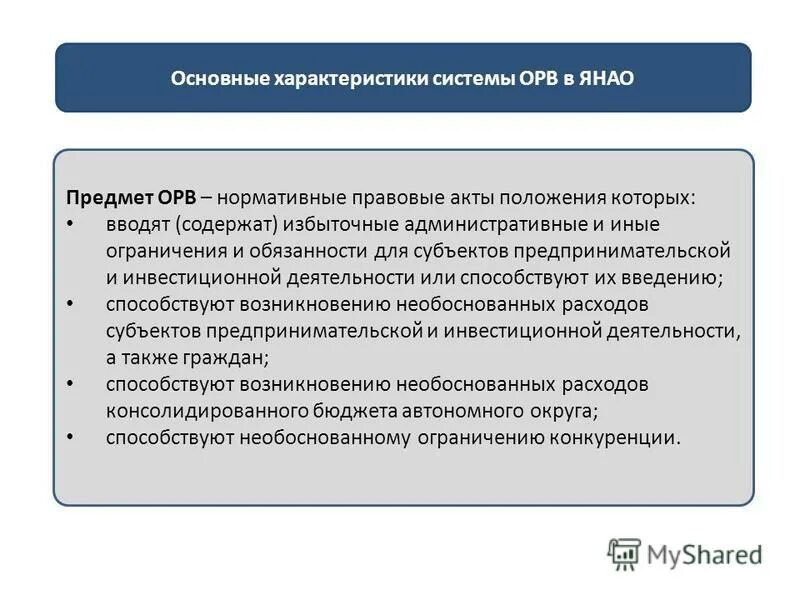 Основные характеристики системы ОРВ в ЯНАО

Предмет ОРВ – нормативные правовые акты положения которых:
• вводят (содержат) избыточные административные и иные ограничения и обязанности для субъектов предпринимательской и инвестиционной деятельности или способствуют их введению;
• способствуют возникновению необоснованных расходов субъектов предпринимательской и инвестиционной деятельности, а также граждан;
• способствуют возникновению необоснованных расходов консолидированного бюджета автономного округа;
• способствуют необоснованному ограничению конкуренции.

MyShared